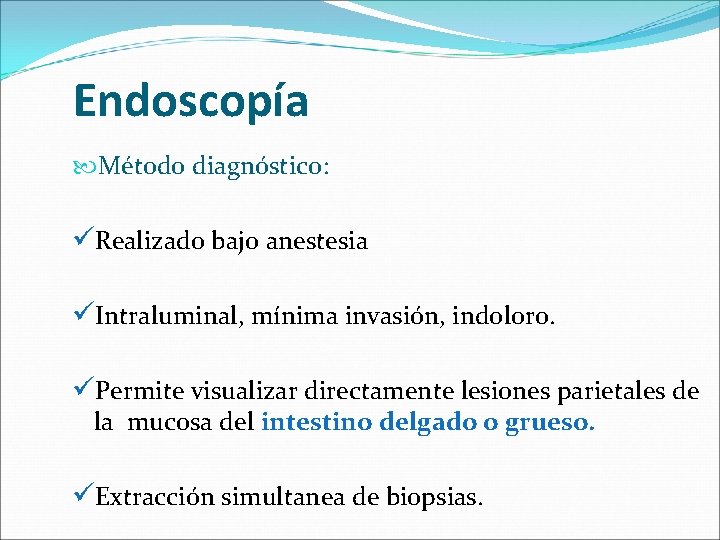 Endoscopía

Método diagnóstico:

✓Realizado bajo anestesia

✓Intraluminal, mínima invasión, indoloro.

✓Permite visualizar directamente lesiones parietales de la mucosa del intestino delgado o grueso.

✓Extracción simultanea de biopsias.